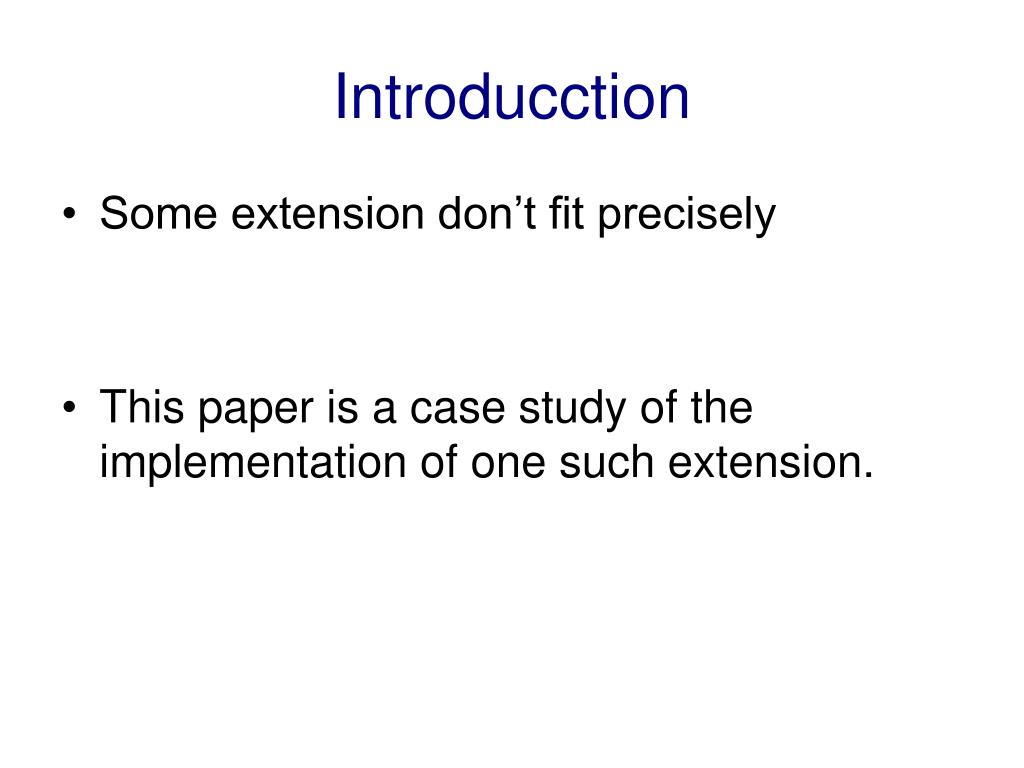 Introducction

• Some extension don’t fit precisely

• This paper is a case study of the implementation of one such extension.